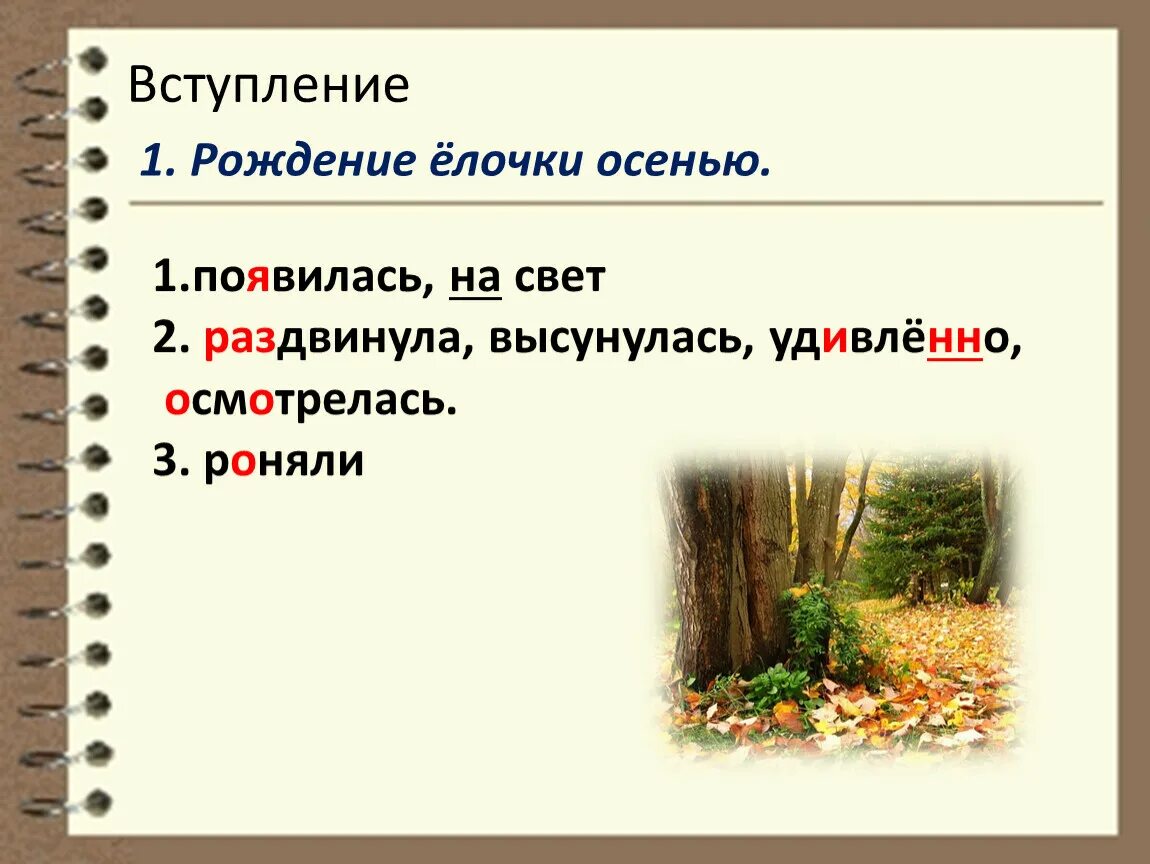 Вступление

1. Рождение ёлочки осенью.

1.появилась, на свет
2. раздвинула, высунулась, удивлённо, осмотрелась.
3. роняли